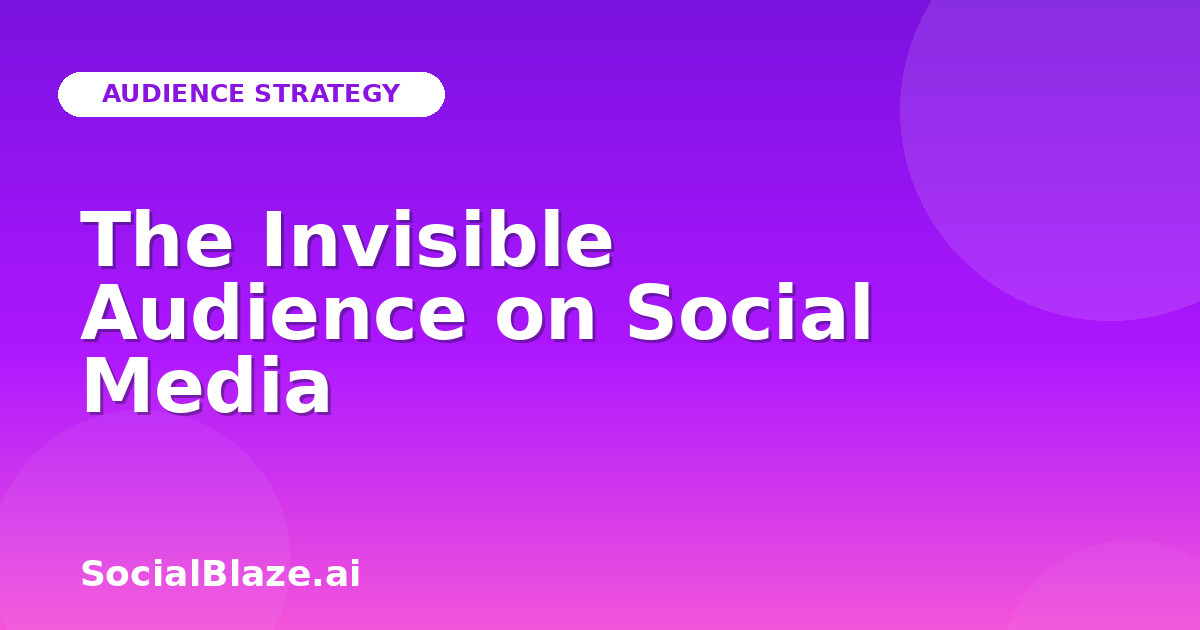 AUDIENCE STRATEGY

The Invisible Audience on Social Media

SocialBlaze.ai